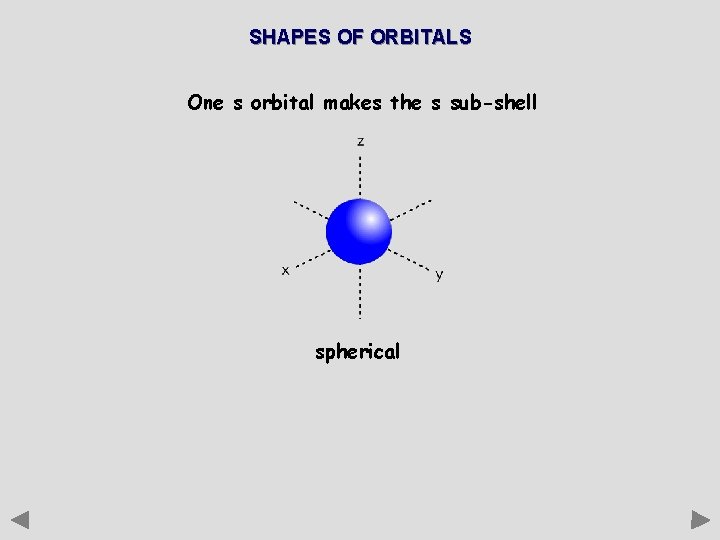 SHAPES OF ORBITALS

One s orbital makes the s sub-shell

z

x

y

spherical